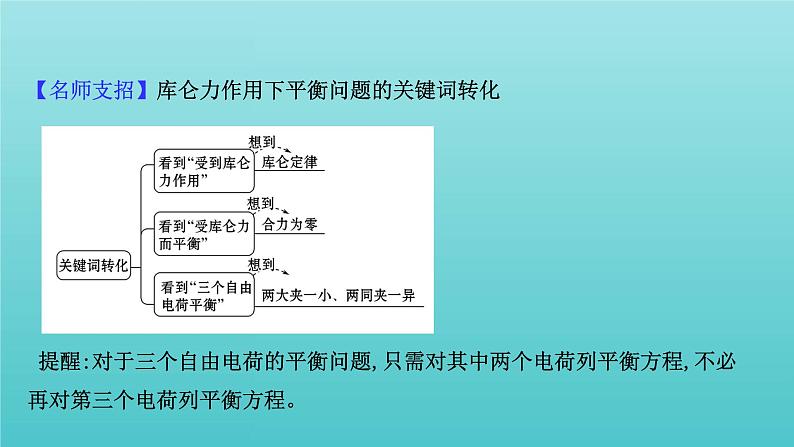 【名师支招】库仑力作用下平衡问题的关键词转化

关键词转化

看到“受到库仑力作用”
想到
库仑定律

看到“受库仑力而平衡”
想到
合力为零

看到“三个自由电荷平衡”
想到
两大夹一小、两同夹一异

提醒:对于三个自由电荷的平衡问题,只需对其中两个电荷列平衡方程,不必再对第三个电荷列平衡方程。